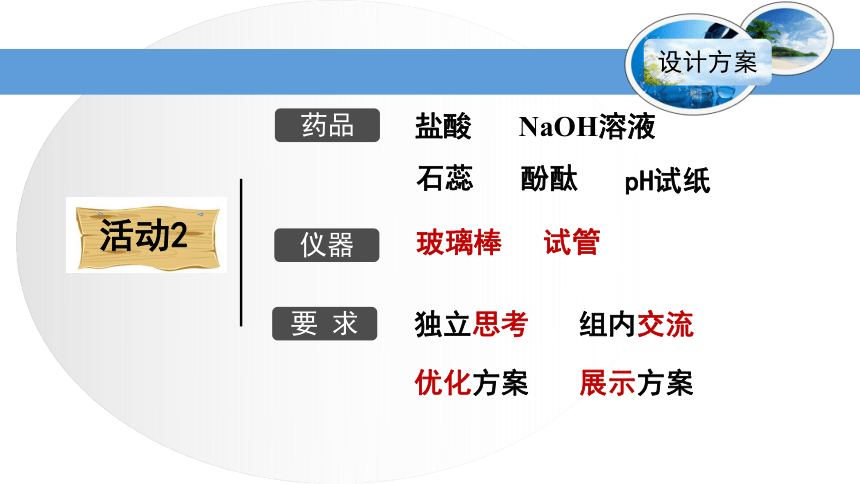 设计方案

活动2

药品 盐酸 NaOH溶液
石蕊 酚酞 pH试纸

仪器 玻璃棒 试管

要 求 独立思考 组内交流
优化方案 展示方案